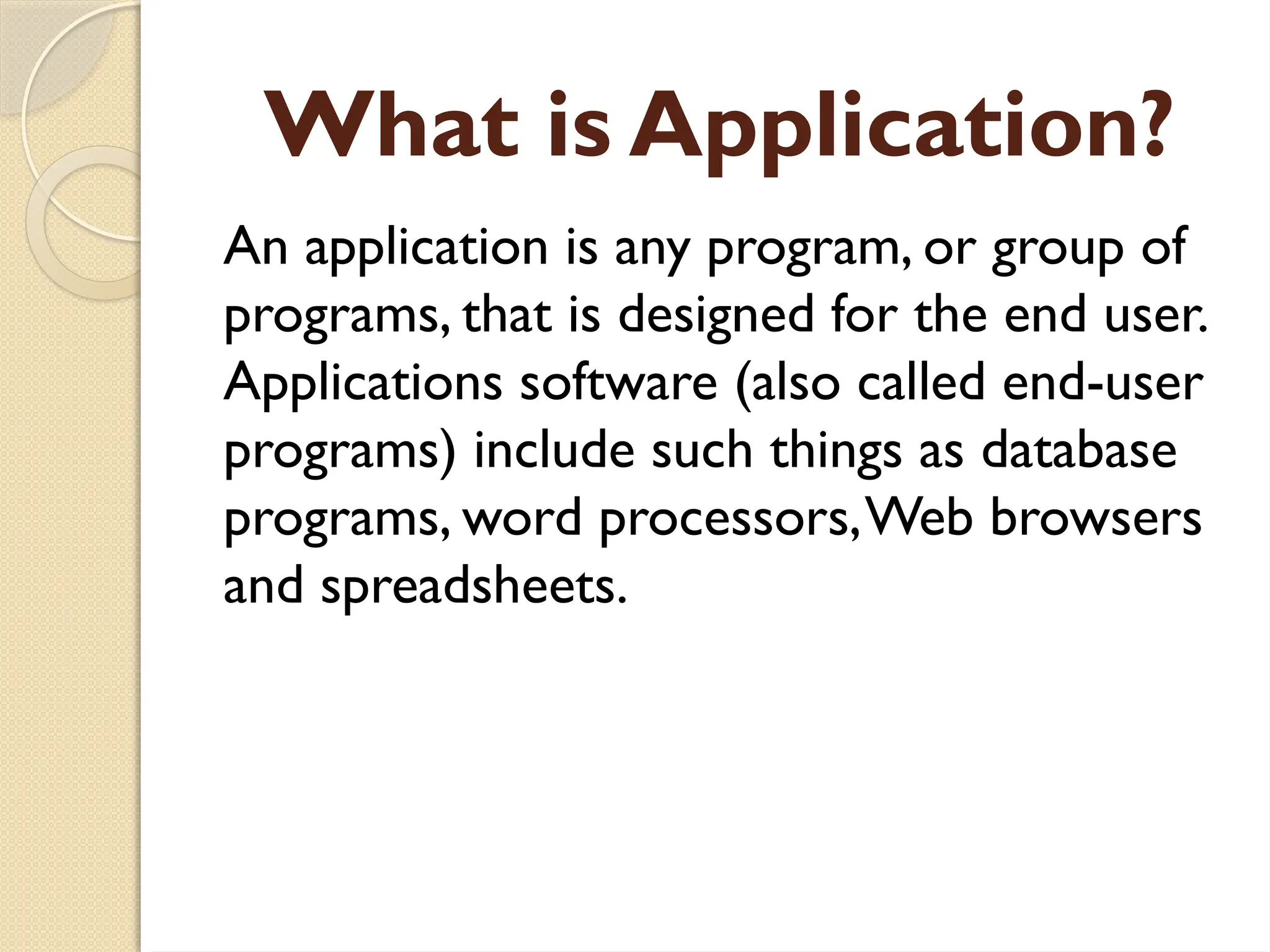 What is Application?

An application is any program, or group of programs, that is designed for the end user. Applications software (also called end-user programs) include such things as database programs, word processors, Web browsers and spreadsheets.